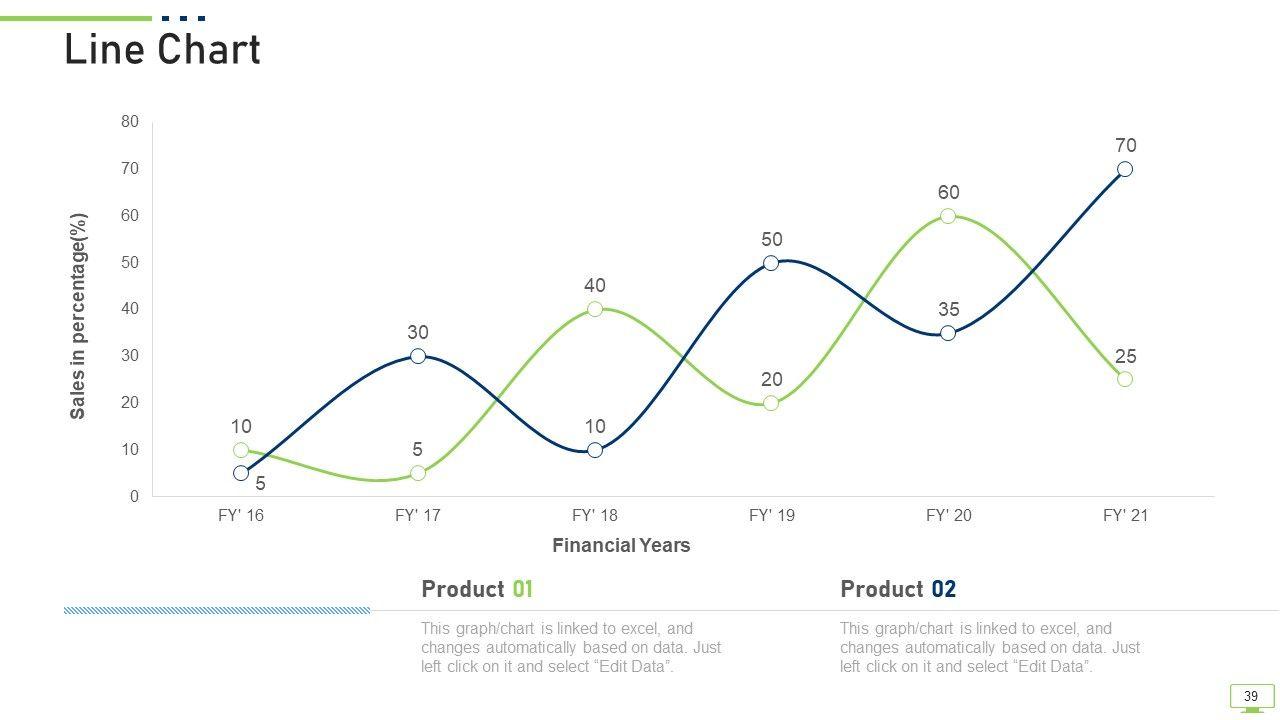 Line Chart

80
70
60
50
40
30
20
10
0

Sales in percentage(%)

10
5
30
5
40
10
50
20
60
35
70
25

FY' 16
FY' 17
FY' 18
FY' 19
FY' 20
FY' 21

Financial Years

Product 01

This graph/chart is linked to excel, and changes automatically based on data. Just left click on it and select “Edit Data”.

Product 02

This graph/chart is linked to excel, and changes automatically based on data. Just left click on it and select “Edit Data”.

39